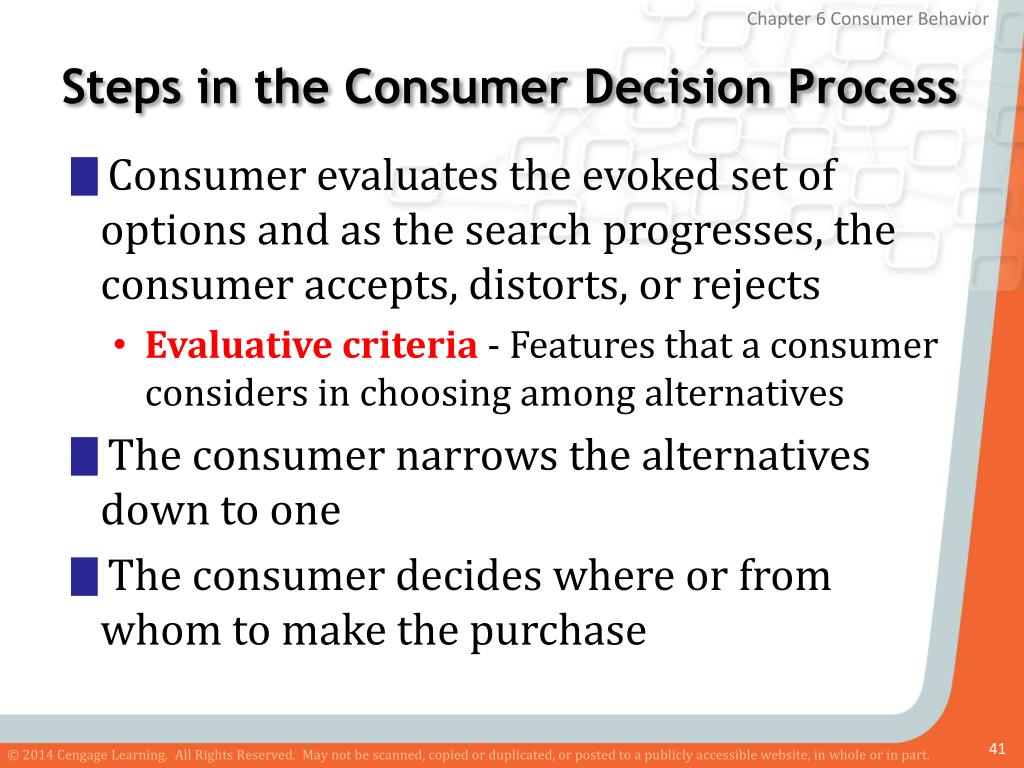 Chapter 6 Consumer Behavior

Steps in the Consumer Decision Process

Consumer evaluates the evoked set of options and as the search progresses, the consumer accepts, distorts, or rejects

• Evaluative criteria - Features that a consumer considers in choosing among alternatives

The consumer narrows the alternatives down to one

The consumer decides where or from whom to make the purchase

© 2014 Cengage Learning. All Rights Reserved. May not be scanned, copied or duplicated, or posted to a publicly accessible website, in whole or in part.

41